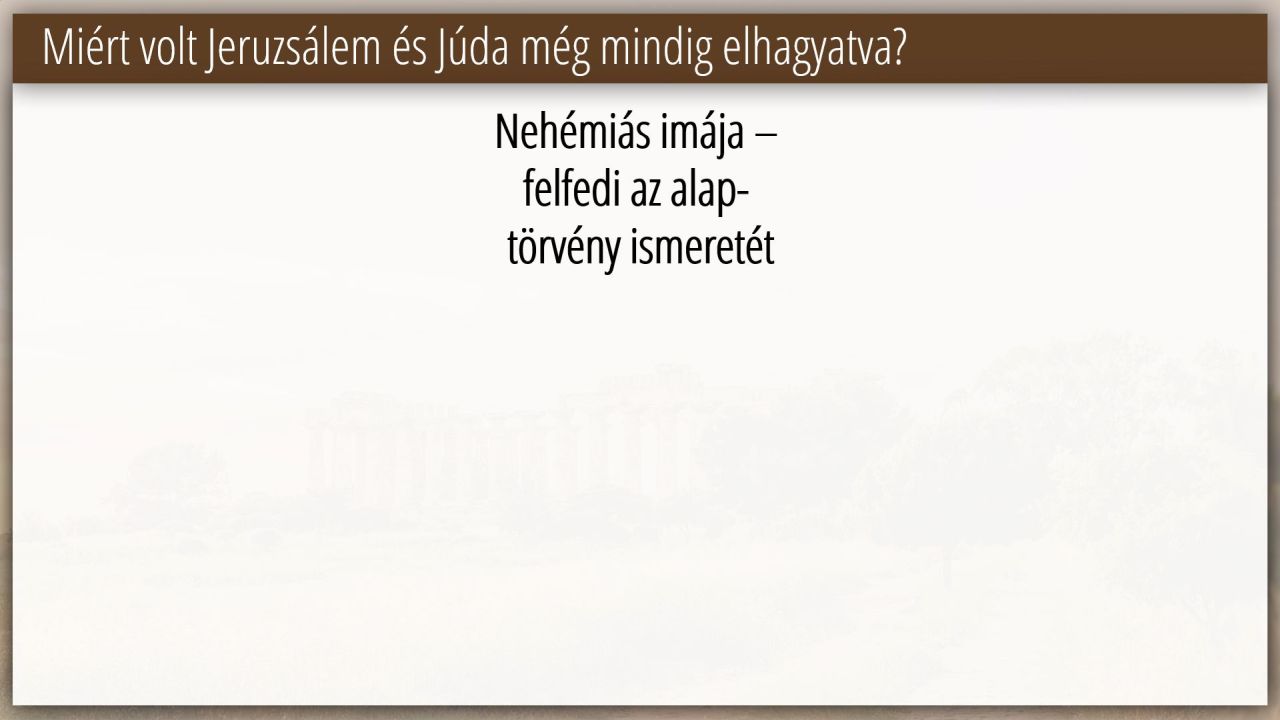 Miért volt Jeruzsálem és Júda még mindig elhagyatva?

Nehémiás imája – felfedi az alaptörvény ismeretét